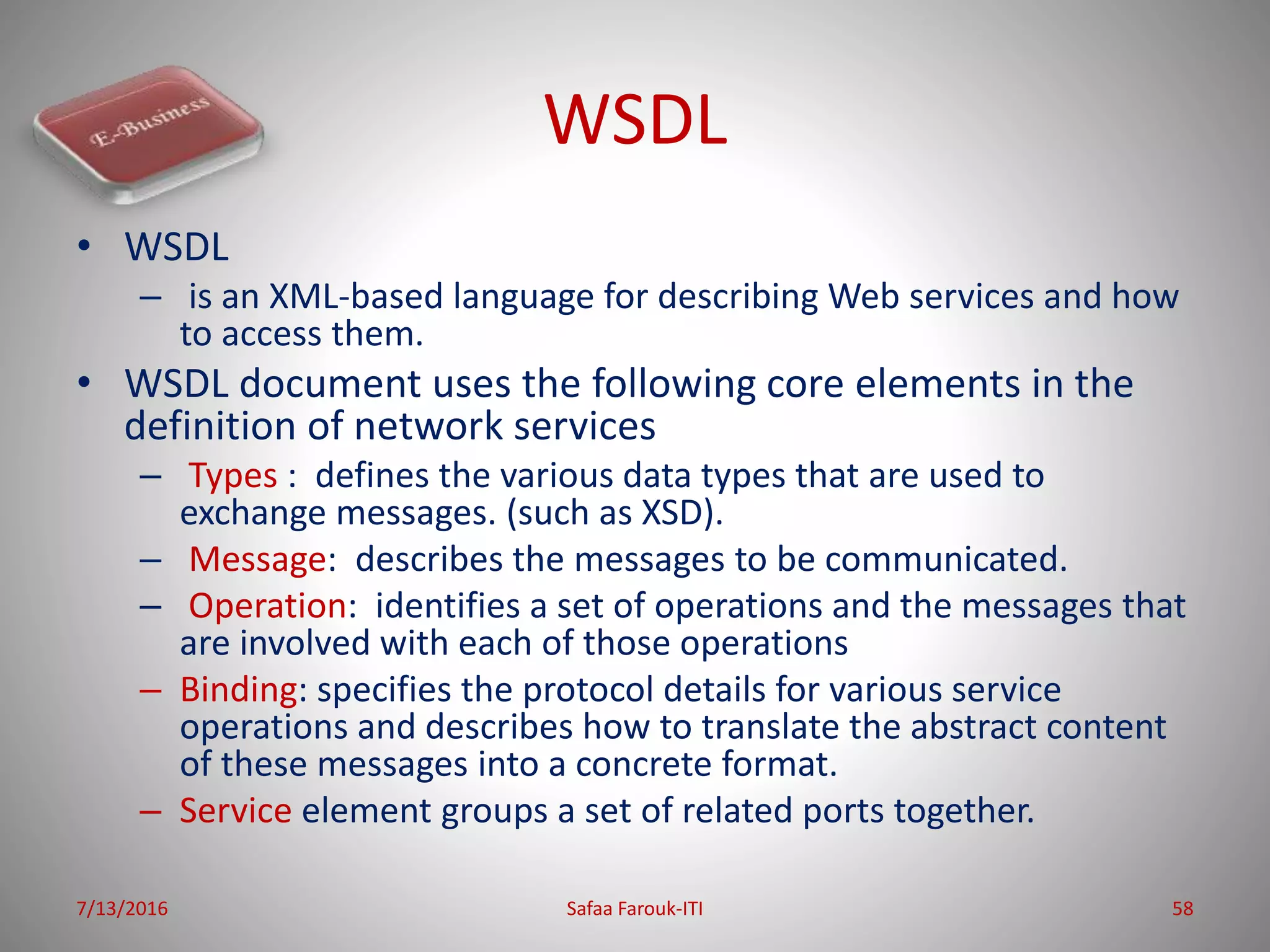 E-Business

WSDL

• WSDL
– is an XML-based language for describing Web services and how to access them.

• WSDL document uses the following core elements in the definition of network services
– Types : defines the various data types that are used to exchange messages. (such as XSD).
– Message: describes the messages to be communicated.
– Operation: identifies a set of operations and the messages that are involved with each of those operations
– Binding: specifies the protocol details for various service operations and describes how to translate the abstract content of these messages into a concrete format.
– Service element groups a set of related ports together.

7/13/2016 Safaa Farouk-ITI 58